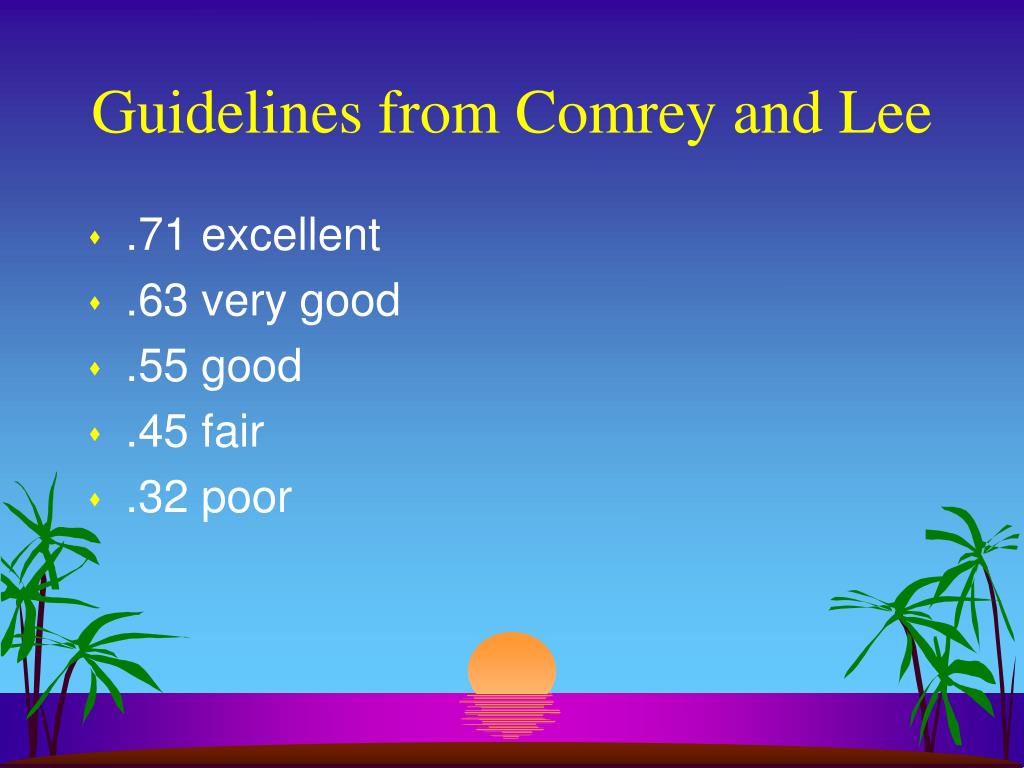 Guidelines from Comrey and Lee

- .71 excellent
- .63 very good
- .55 good
- .45 fair
- .32 poor